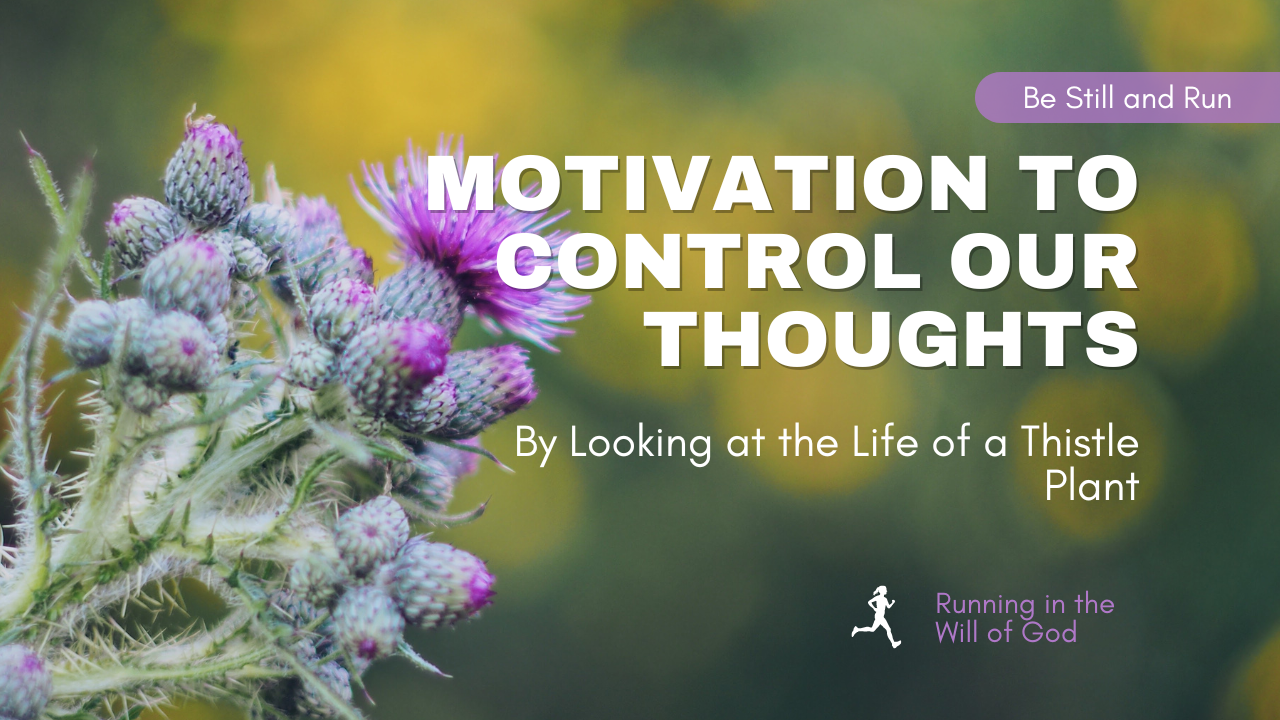 Be Still and Run

MOTIVATION TO CONTROL OUR THOUGHTS

By Looking at the Life of a Thistle Plant

Running in the Will of God